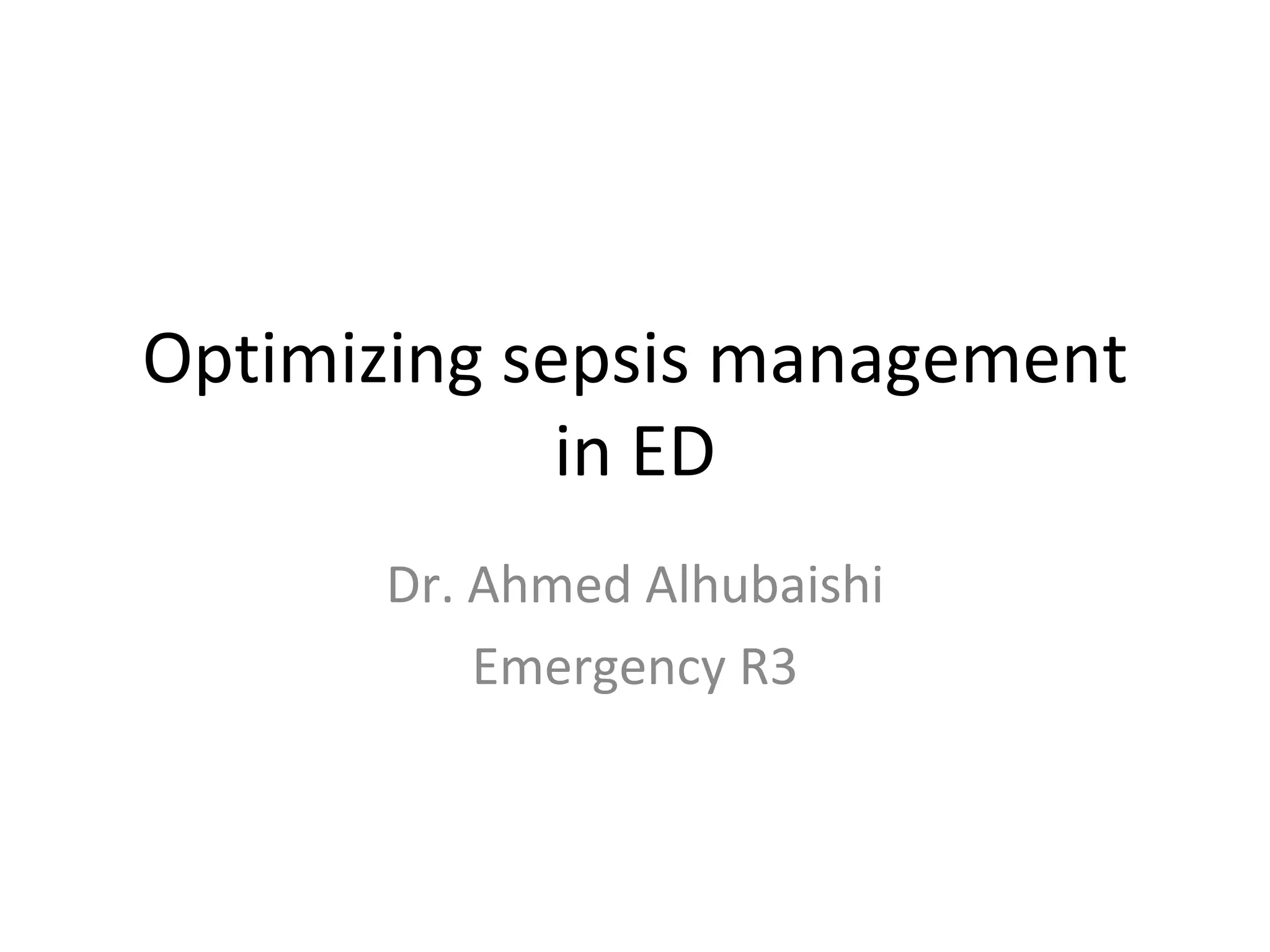 Optimizing sepsis management in ED

Dr. Ahmed Alhubaishi

Emergency R3